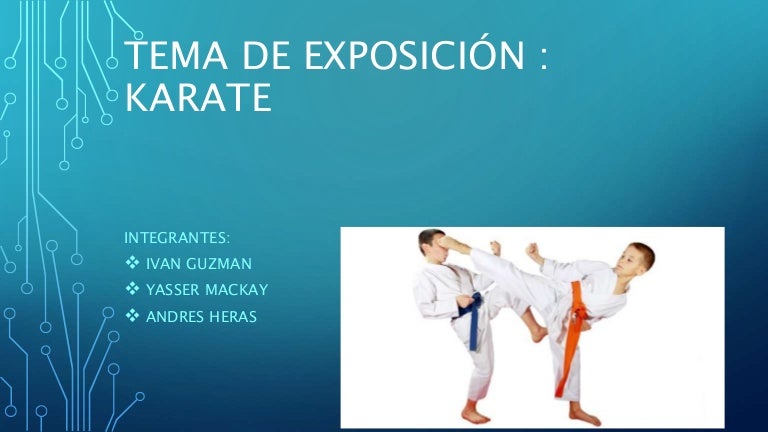 TEMA DE EXPOSICIÓN : KARATE

INTEGRANTES:

❖ IVAN GUZMAN

❖ YASSER MACKAY

❖ ANDRES HERAS